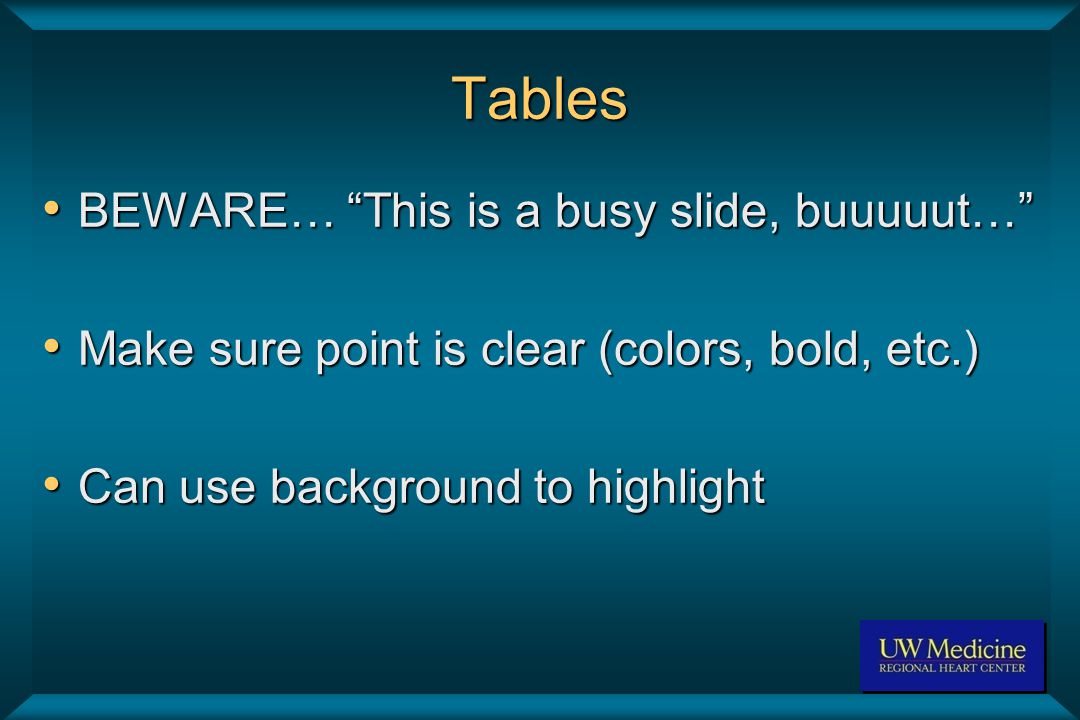 Tables

• BEWARE… “This is a busy slide, buuuuut…”

• Make sure point is clear (colors, bold, etc.)

• Can use background to highlight

UW Medicine
REGIONAL HEART CENTER